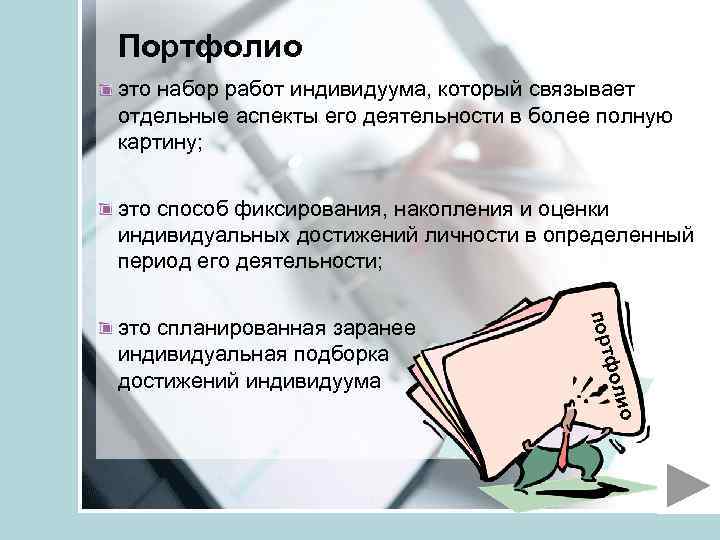 Портфолио

это набор работ индивидуума, который связывает отдельные аспекты его деятельности в более полную картину;

это способ фиксирования, накопления и оценки индивидуальных достижений личности в определенный период его деятельности;

это спланированная заранее индивидуальная подборка достижений индивидуума

портфолио